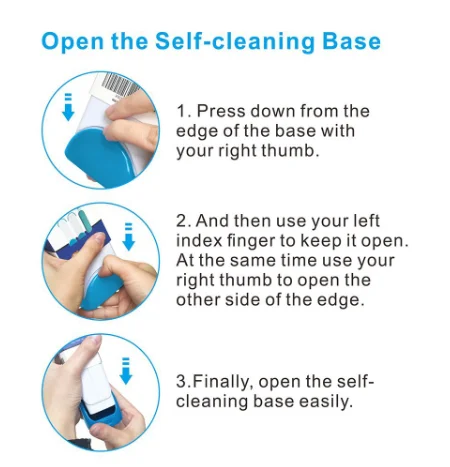 Open the Self-cleaning Base

1. Press down from the edge of the base with your right thumb.

2. And then use your left index finger to keep it open. At the same time use your right thumb to open the other side of the edge.

3.Finally, open the self-cleaning base easily.